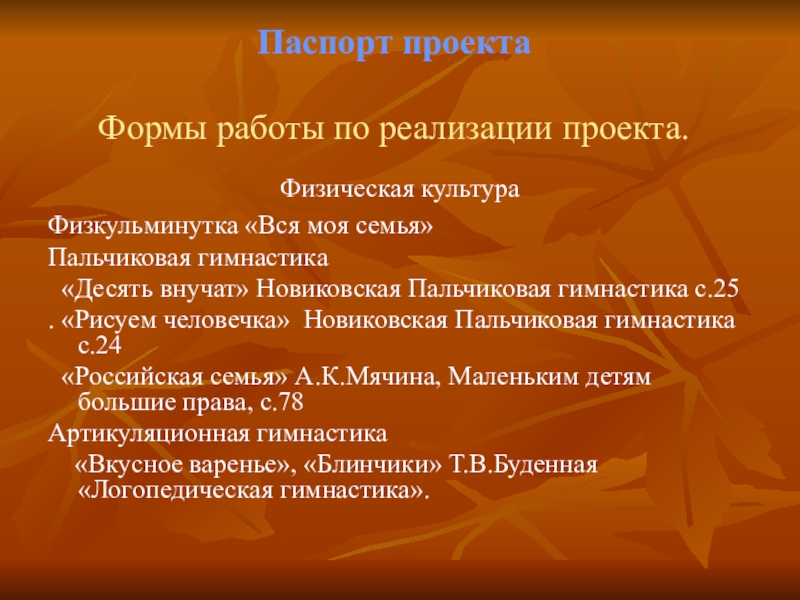 Паспорт проекта

Формы работы по реализации проекта.

Физическая культура

Физкульминутка «Вся моя семья»

Пальчиковая гимнастика

«Десять внучат» Новиковская Пальчиковая гимнастика с.25

. «Рисуем человечка» Новиковская Пальчиковая гимнастика с.24

«Российская семья» А.К.Мячина, Маленьким детям большие права, с.78

Артикуляционная гимнастика

«Вкусное варенье», «Блинчики» Т.В.Буденная «Логопедическая гимнастика».